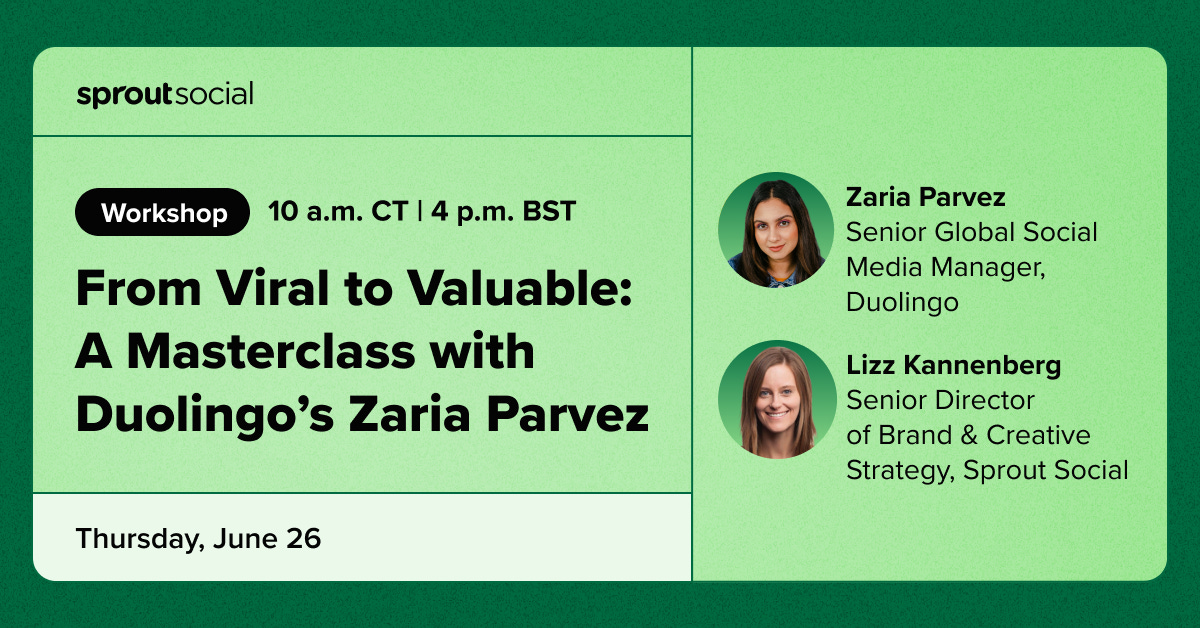 sproutsocial

Workshop 10 a.m. CT | 4 p.m. BST

From Viral to Valuable: A Masterclass with Duolingo's Zaria Parvez

Thursday, June 26

Zaria Parvez
Senior Global Social Media Manager, Duolingo

Lizz Kannenberg
Senior Director of Brand & Creative Strategy, Sprout Social